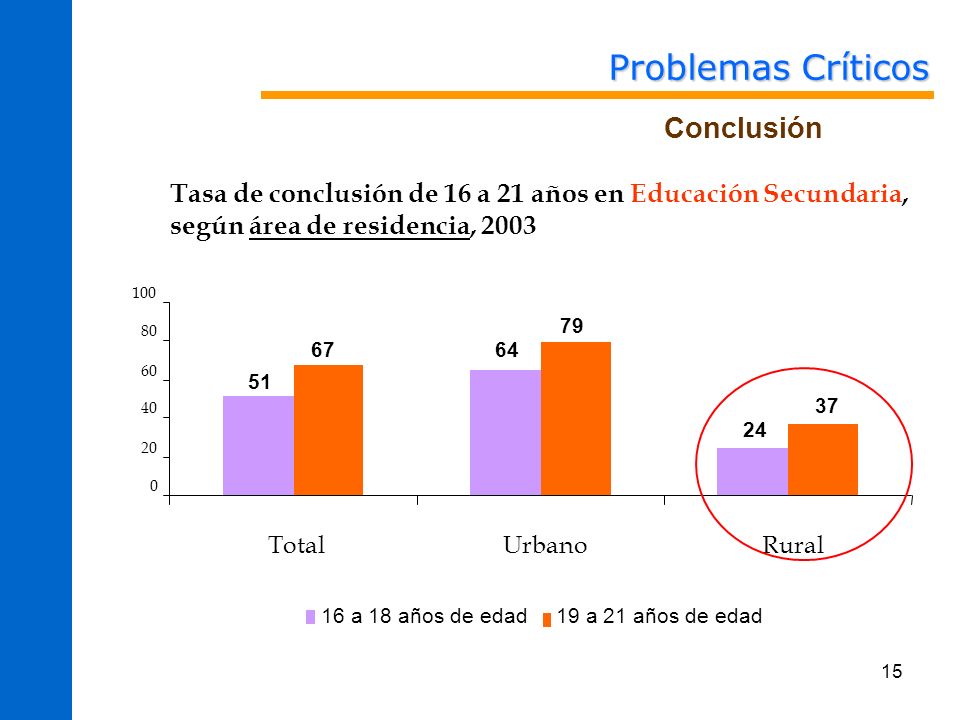 Problemas Críticos

Conclusión

Tasa de conclusión de 16 a 21 años en Educación Secundaria, según área de residencia, 2003

100
80
60
40
20
0

51
67
64
79
24
37

Total
Urbano
Rural

16 a 18 años de edad
19 a 21 años de edad

15